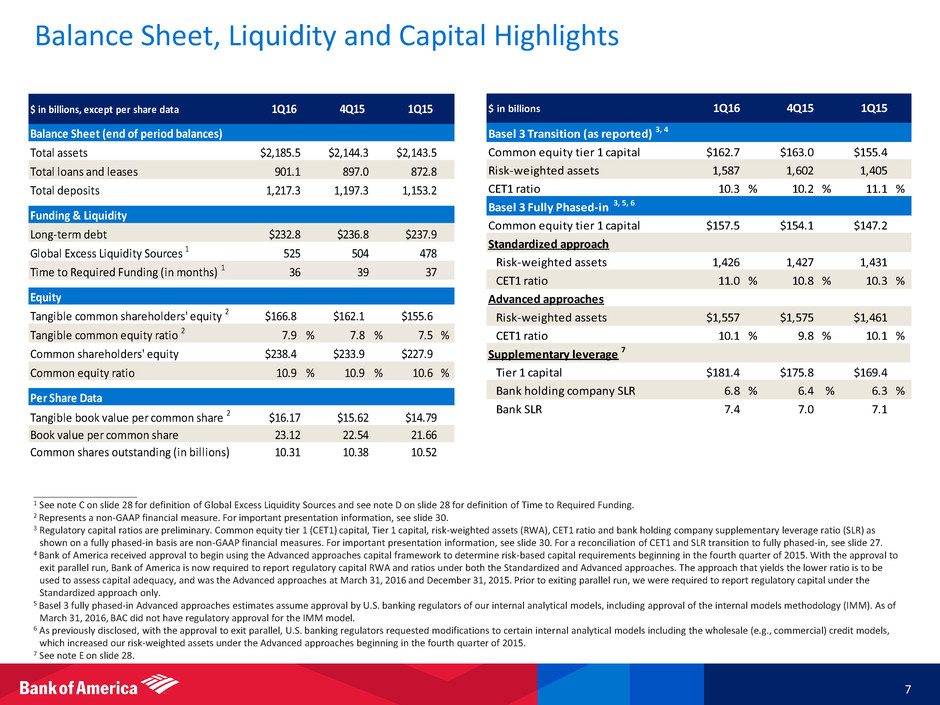 Balance Sheet, Liquidity and Capital Highlights

| $ in billions, except per share data | 1Q16 | 4Q15 | 1Q15 |
|---|---|---|---|
| Balance Sheet (end of period balances) | | | |
| Total assets | $2,185.5 | $2,144.3 | $2,143.5 |
| Total loans and leases | 901.1 | 897.0 | 872.8 |
| Total deposits | 1,217.3 | 1,197.3 | 1,153.2 |
| Funding & Liquidity | | | |
| Long-term debt | $232.8 | $236.8 | $237.9 |
| Global Excess Liquidity Sources $^1$ | 525 | 504 | 478 |
| Time to Required Funding (in months) $^1$ | 36 | 39 | 37 |
| Equity | | | |
| Tangible common shareholders' equity $^2$ | $166.8 | $162.1 | $155.6 |
| Tangible common equity ratio $^2$ | 7.9 % | 7.8 % | 7.5 % |
| Common shareholders' equity | $238.4 | $233.9 | $227.9 |
| Common equity ratio | 10.9 % | 10.9 % | 10.6 % |
| Per Share Data | | | |
| Tangible book value per common share $^2$ | $16.17 | $15.62 | $14.79 |
| Book value per common share | 23.12 | 22.54 | 21.66 |
| Common shares outstanding (in billions) | 10.31 | 10.38 | 10.52 |

| $ in billions | 1Q16 | 4Q15 | 1Q15 |
|---|---|---|---|
| Basel 3 Transition (as reported) $^{3, 4}$ | | | |
| Common equity tier 1 capital | $162.7 | $163.0 | $155.4 |
| Risk-weighted assets | 1,587 | 1,602 | 1,405 |
| CET1 ratio | 10.3 % | 10.2 % | 11.1 % |
| Basel 3 Fully Phased-in $^{3, 5, 6}$ | | | |
| Common equity tier 1 capital | $157.5 | $154.1 | $147.2 |
| Standardized approach | | | |
| Risk-weighted assets | 1,426 | 1,427 | 1,431 |
| CET1 ratio | 11.0 % | 10.8 % | 10.3 % |
| Advanced approaches | | | |
| Risk-weighted assets | $1,557 | $1,575 | $1,461 |
| CET1 ratio | 10.1 % | 9.8 % | 10.1 % |
| Supplementary leverage $^7$ | | | |
| Tier 1 capital | $181.4 | $175.8 | $169.4 |
| Bank holding company SLR | 6.8 % | 6.4 % | 6.3 % |
| Bank SLR | 7.4 | 7.0 | 7.1 |

$^1$ See note C on slide 28 for definition of Global Excess Liquidity Sources and see note D on slide 28 for definition of Time to Required Funding.
$^2$ Represents a non-GAAP financial measure. For important presentation information, see slide 30.
$^3$ Regulatory capital ratios are preliminary. Common equity tier 1 (CET1) capital, Tier 1 capital, risk-weighted assets (RWA), CET1 ratio and bank holding company supplementary leverage ratio (SLR) as shown on a fully phased-in basis are non-GAAP financial measures. For important presentation information, see slide 30. For a reconciliation of CET1 and SLR transition to fully phased-in, see slide 27.
$^4$ Bank of America received approval to begin using the Advanced approaches capital framework to determine risk-based capital requirements beginning in the fourth quarter of 2015. With the approval to exit parallel run, Bank of America is now required to report regulatory capital RWA and ratios under both the Standardized and Advanced approaches. The approach that yields the lower ratio is to be used to assess capital adequacy, and was the Advanced approaches at March 31, 2016 and December 31, 2015. Prior to exiting parallel run, we were required to report regulatory capital under the Standardized approach only.
$^5$ Basel 3 fully phased-in Advanced approaches estimates assume approval by U.S. banking regulators of our internal analytical models, including approval of the internal models methodology (IMM). As of March 31, 2016, BAC did not have regulatory approval for the IMM model.
$^6$ As previously disclosed, with the approval to exit parallel, U.S. banking regulators requested modifications to certain internal analytical models including the wholesale (e.g., commercial) credit models, which increased our risk-weighted assets under the Advanced approaches beginning in the fourth quarter of 2015.
$^7$ See note E on slide 28.

Bank of America

7